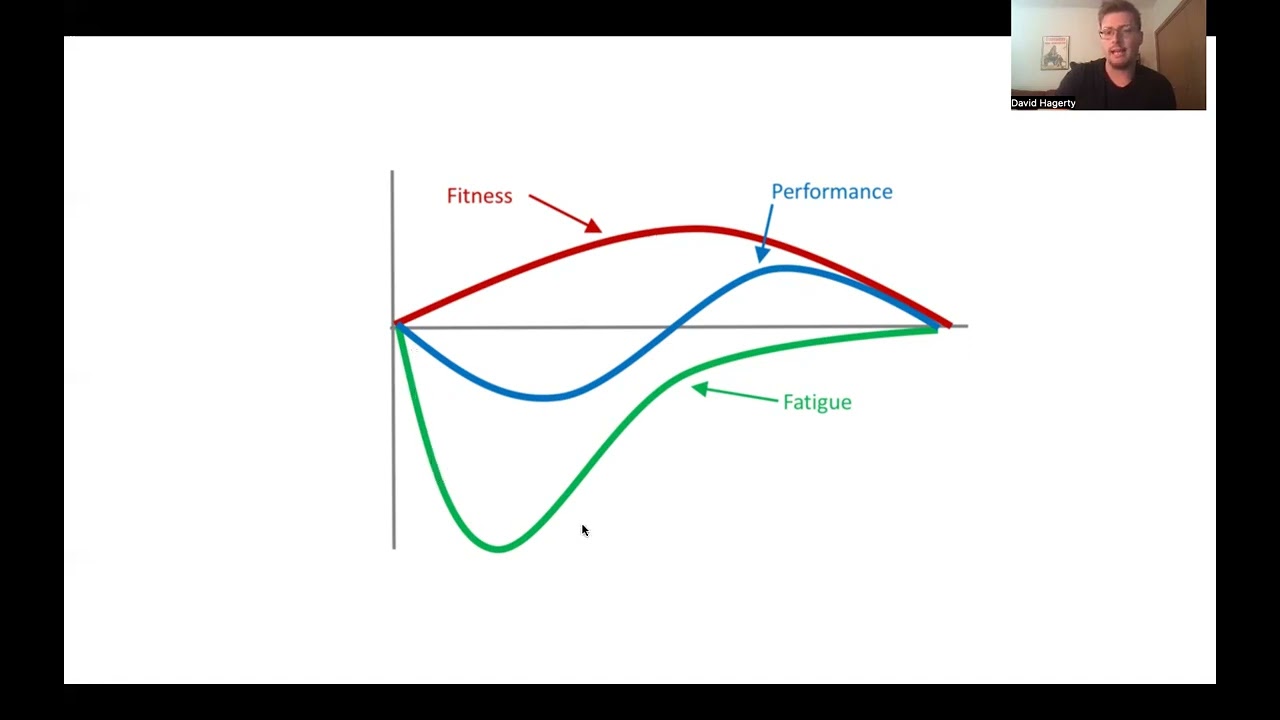 David Hagerty

Fitness

Performance

Fatigue